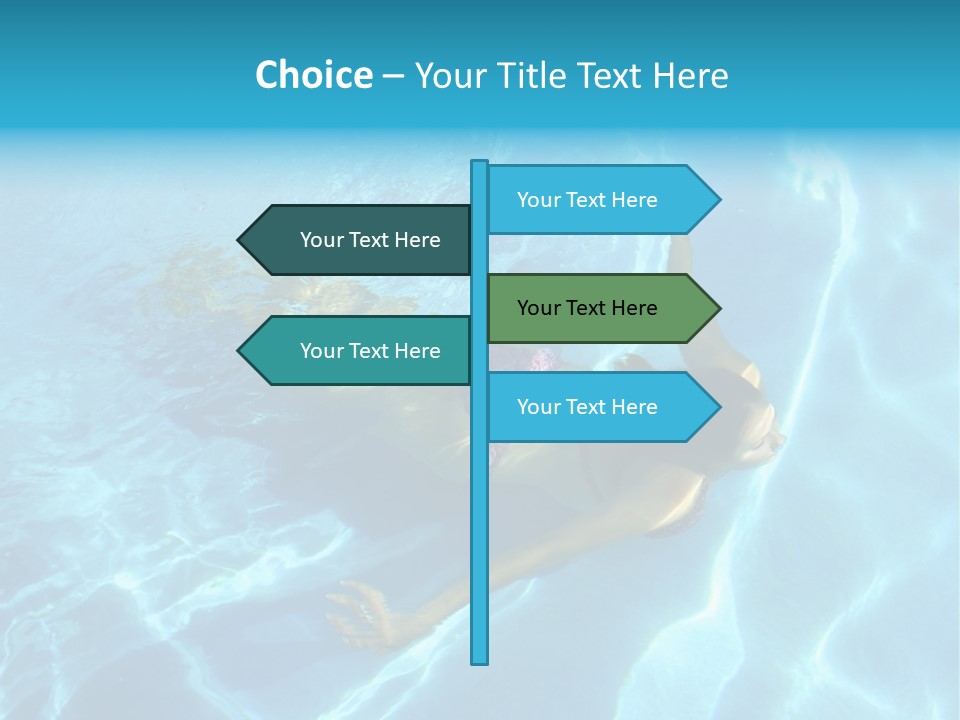 Choice – Your Title Text Here

Your Text Here

Your Text Here

Your Text Here

Your Text Here

Your Text Here